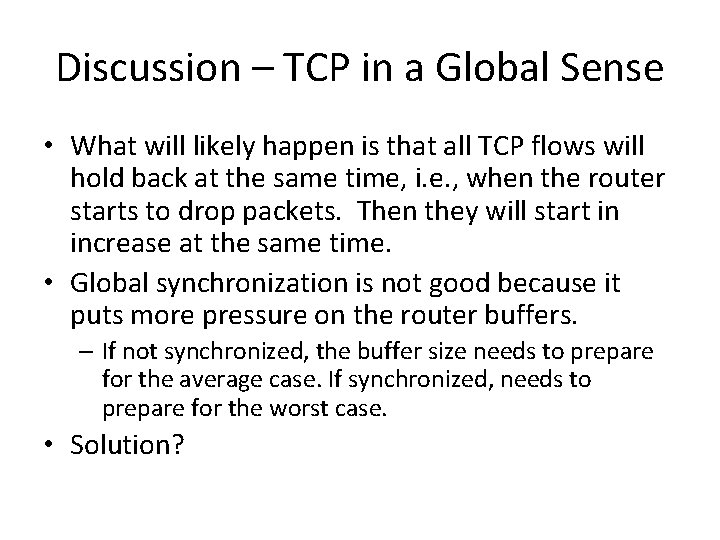 Discussion – TCP in a Global Sense

• What will likely happen is that all TCP flows will hold back at the same time, i.e., when the router starts to drop packets. Then they will start in increase at the same time.

• Global synchronization is not good because it puts more pressure on the router buffers.

– If not synchronized, the buffer size needs to prepare for the average case. If synchronized, needs to prepare for the worst case.

• Solution?